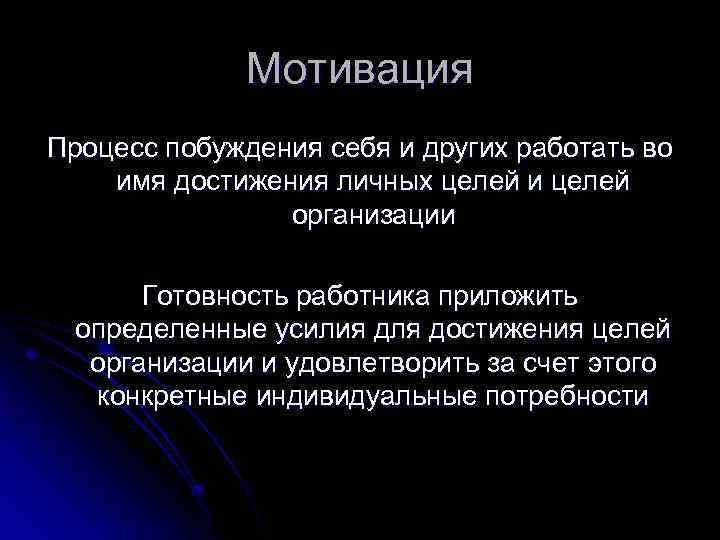 Мотивация

Процесс побуждения себя и других работать во имя достижения личных целей и целей организации

Готовность работника приложить определенные усилия для достижения целей организации и удовлетворить за счет этого конкретные индивидуальные потребности